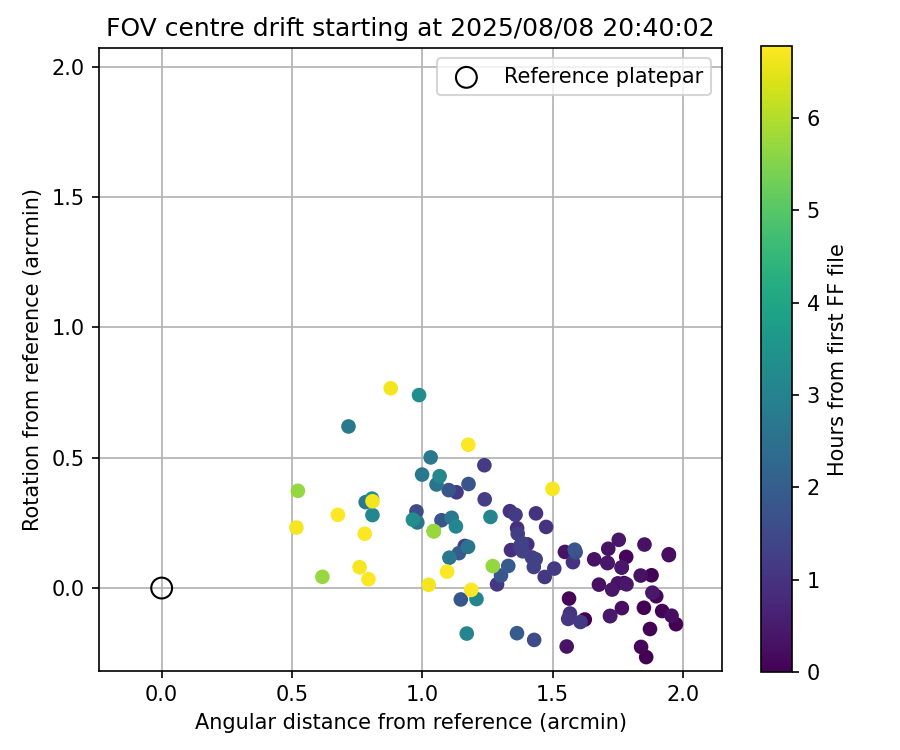 FOV centre drift starting at 2025/08/08 20:40:02

Reference platepar

Rotation from reference (arcmin)

2.0
1.5
1.0
0.5
0.0

0.0 0.5 1.0 1.5 2.0

Angular distance from reference (arcmin)

Hours from first FF file

6
5
4
3
2
1
0